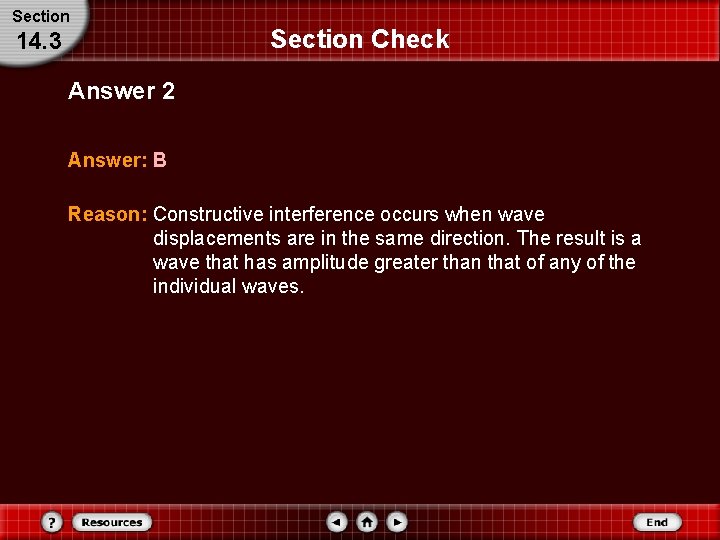 Section
14.3

Section Check

Answer 2

Answer: B

Reason: Constructive interference occurs when wave displacements are in the same direction. The result is a wave that has amplitude greater than that of any of the individual waves.

?
Resources
End